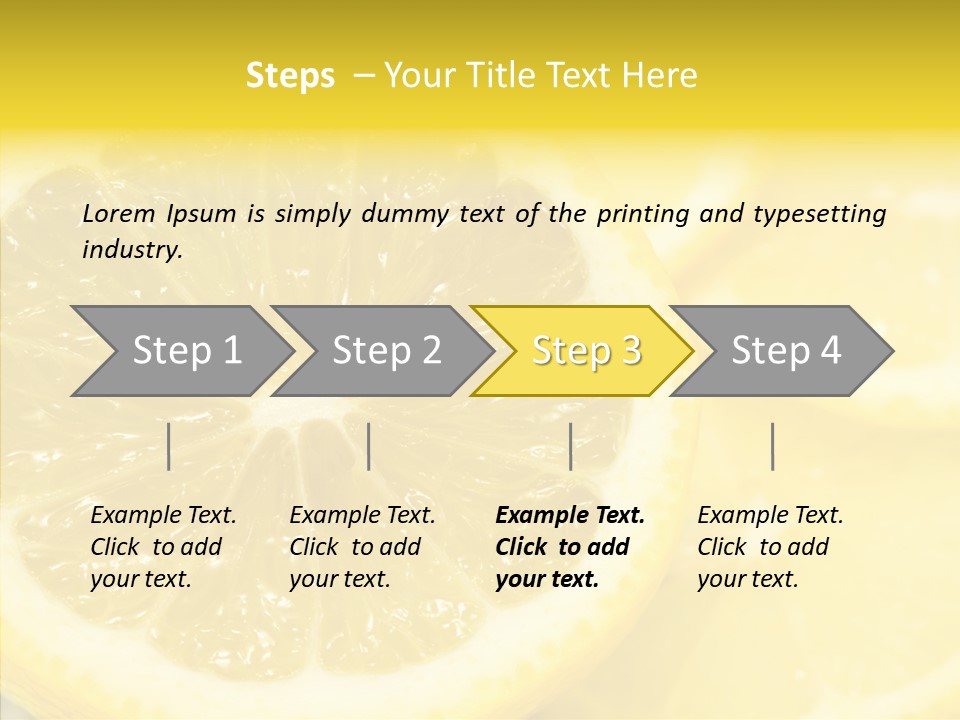 Steps – Your Title Text Here

Lorem Ipsum is simply dummy text of the printing and typesetting industry.

Step 1

Step 2

Step 3

Step 4

Example Text. Click to add your text.

Example Text. Click to add your text.

Example Text. Click to add your text.

Example Text. Click to add your text.